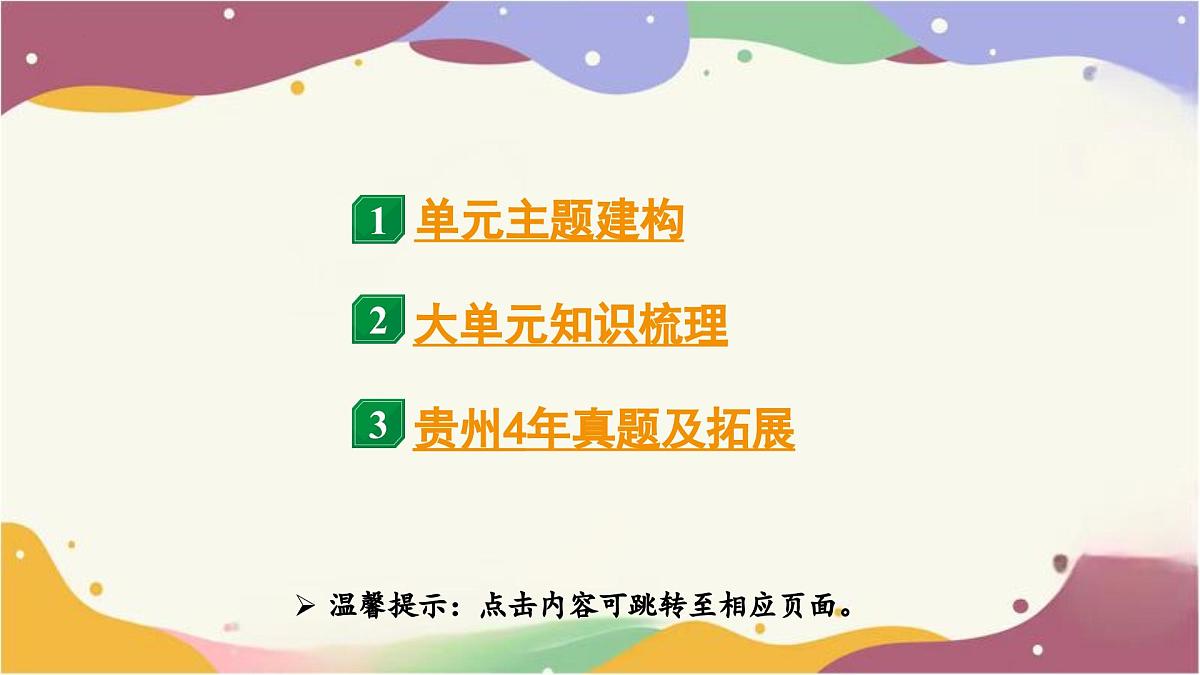 1 单元主题建构

2 大单元知识梳理

3 贵州4年真题及拓展

➢ 温馨提示：点击内容可跳转至相应页面。